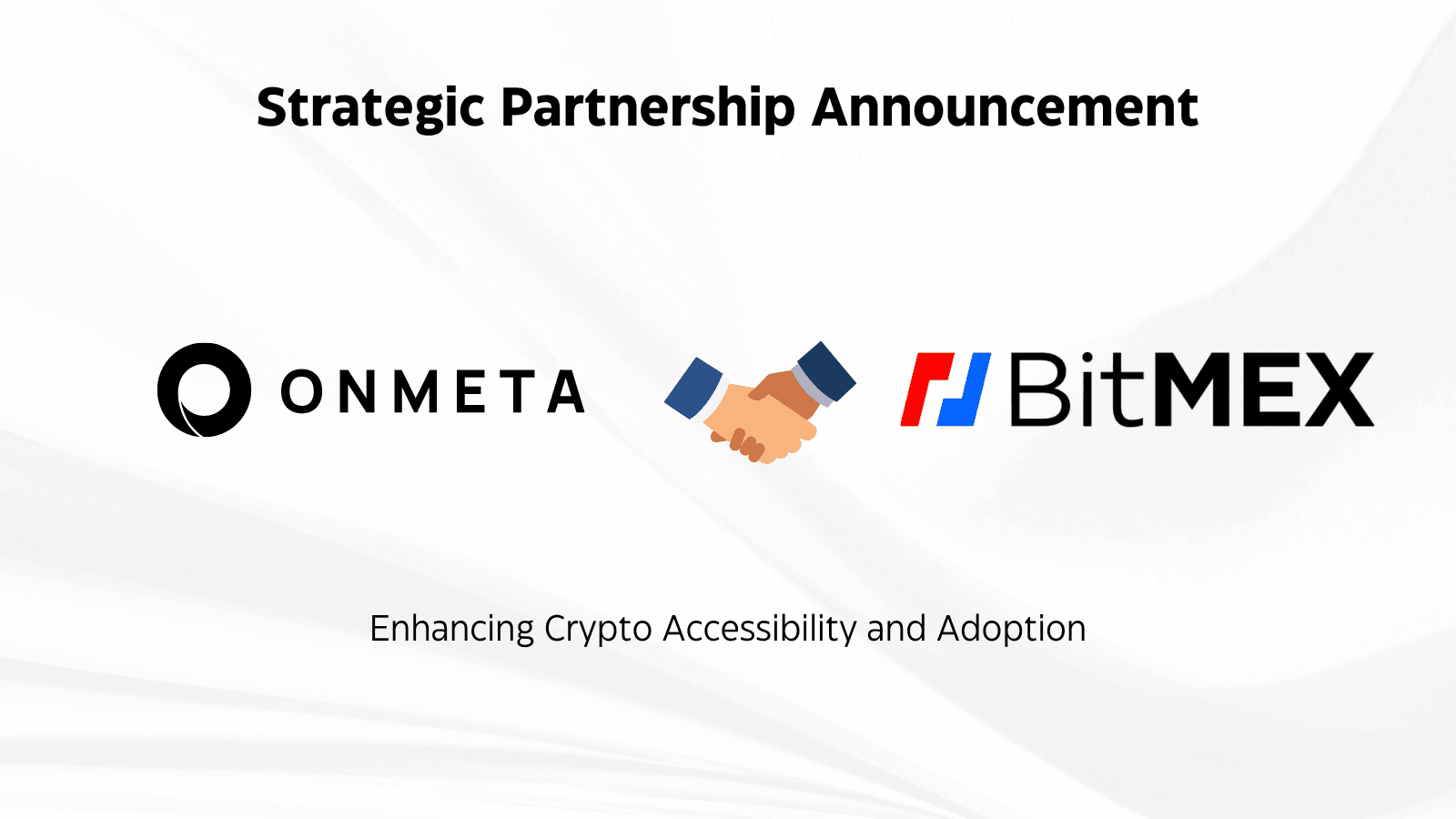 Strategic Partnership Announcement

ONMETA

BitMEX

Enhancing Crypto Accessibility and Adoption